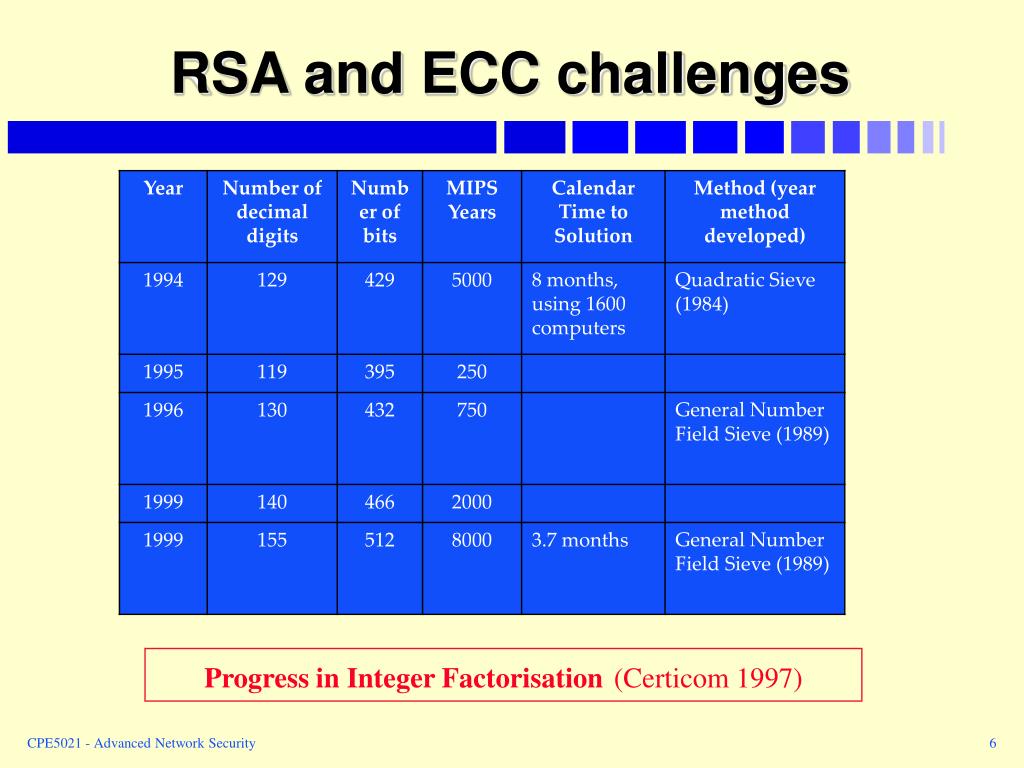 RSA and ECC challenges

| Year | Number of decimal digits | Number of bits | MIPS Years | Calendar Time to Solution | Method (year method developed) |
|---|---|---|---|---|---|
| 1994 | 129 | 429 | 5000 | 8 months, using 1600 computers | Quadratic Sieve (1984) |
| 1995 | 119 | 395 | 250 | | |
| 1996 | 130 | 432 | 750 | | General Number Field Sieve (1989) |
| 1999 | 140 | 466 | 2000 | | |
| 1999 | 155 | 512 | 8000 | 3.7 months | General Number Field Sieve (1989) |

Progress in Integer Factorisation (Certicom 1997)

CPE5021 - Advanced Network Security

6